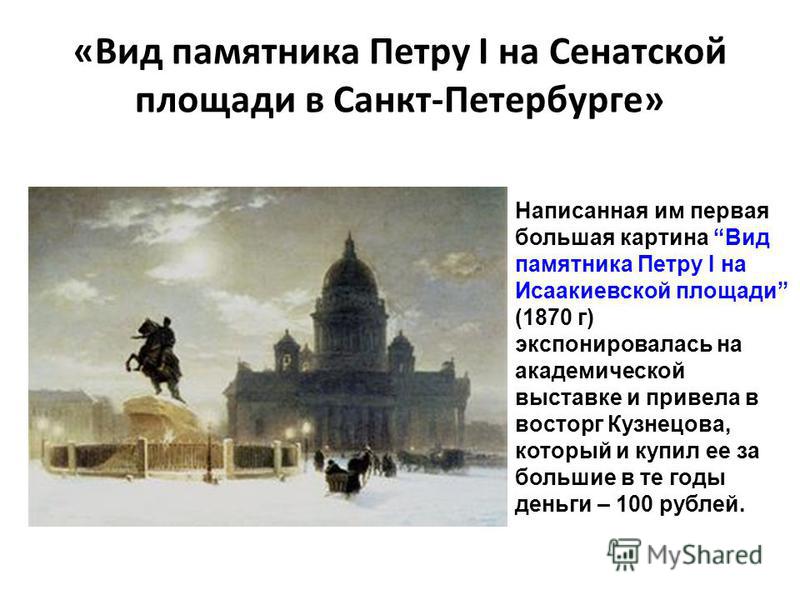 «Вид памятника Петру I на Сенатской площади в Санкт-Петербурге»

Написанная им первая большая картина “Вид памятника Петру I на Исаакиевской площади” (1870 г) экспонировалась на академической выставке и привела в восторг Кузнецова, который и купил ее за большие в те годы деньги – 100 рублей.

MyShared